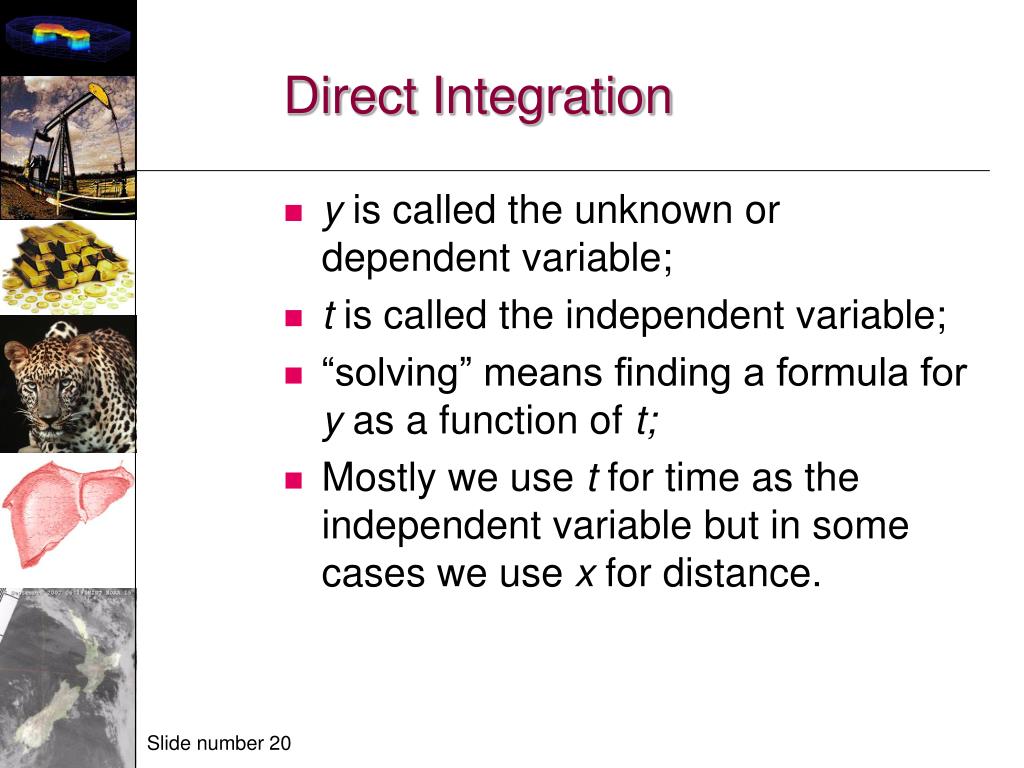 Direct Integration

- $y$ is called the unknown or dependent variable;
- $t$ is called the independent variable;
- “solving” means finding a formula for $y$ as a function of $t$;
- Mostly we use $t$ for time as the independent variable but in some cases we use $x$ for distance.

Slide number 20